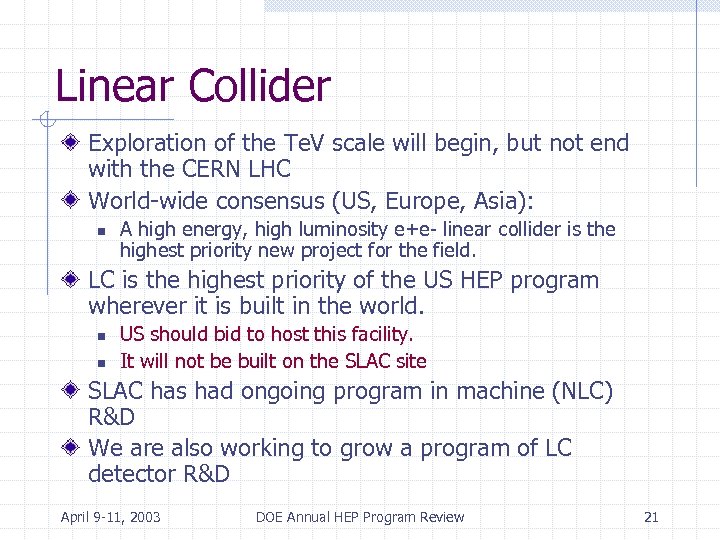 Linear Collider

Exploration of the TeV scale will begin, but not end with the CERN LHC

World-wide consensus (US, Europe, Asia):

A high energy, high luminosity e+e- linear collider is the highest priority new project for the field.

LC is the highest priority of the US HEP program wherever it is built in the world.

US should bid to host this facility.

It will not be built on the SLAC site

SLAC has had ongoing program in machine (NLC) R&D

We are also working to grow a program of LC detector R&D

April 9-11, 2003 DOE Annual HEP Program Review 21